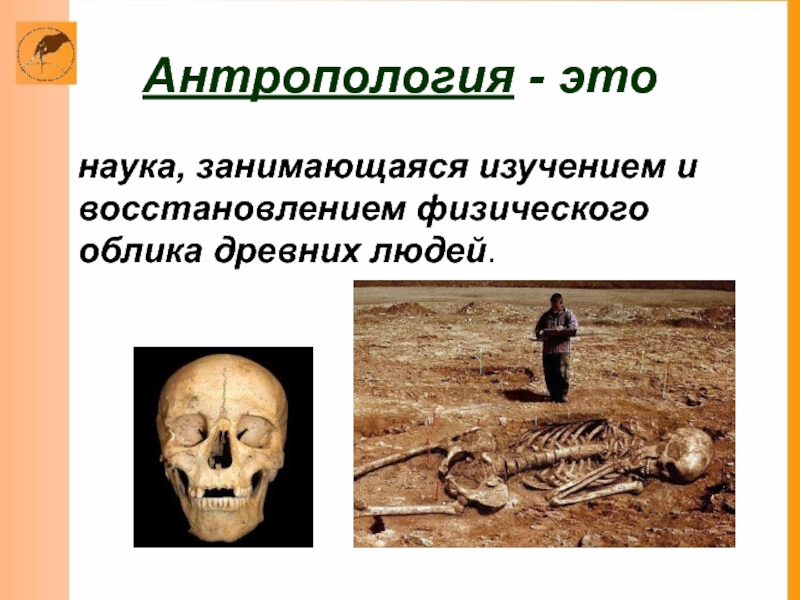 Антропология - это

наука, занимающаяся изучением и восстановлением физического облика древних людей.